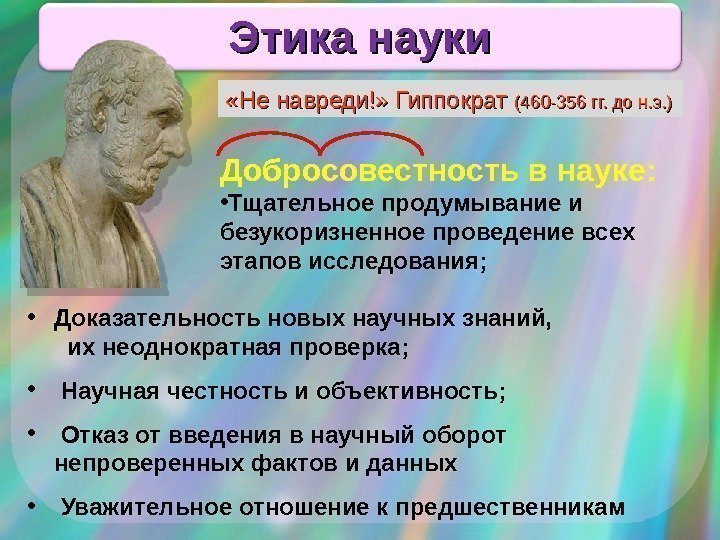 Этика науки

«Не навреди!» Гиппократ (460-356 гг. до н.э.)

Добросовестность в науке:
•Тщательное продумывание и безукоризненное проведение всех этапов исследования;

• Доказательность новых научных знаний, их неоднократная проверка;

• Научная честность и объективность;

• Отказ от введения в научный оборот непроверенных фактов и данных

• Уважительное отношение к предшественникам